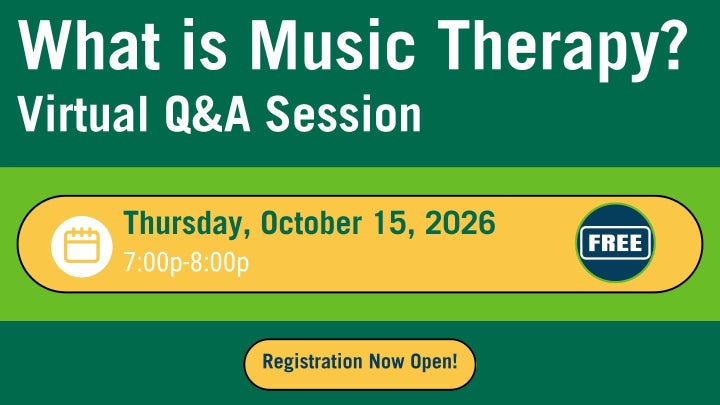 What is Music Therapy?
Virtual Q&A Session

Thursday, October 15, 2026
7:00p-8:00p

FREE

Registration Now Open!